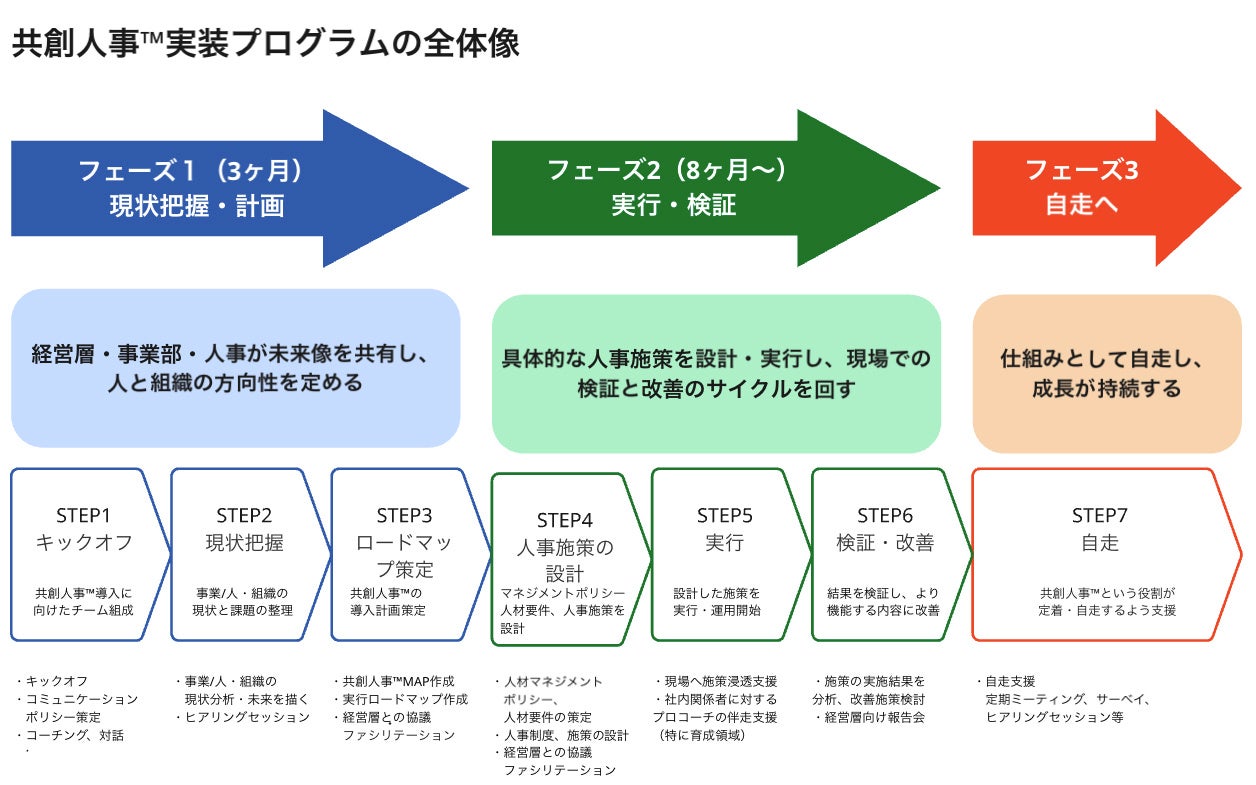 共創人事™実装プログラムの全体像

フェーズ１（3ヶ月）
現状把握・計画

フェーズ2（8ヶ月〜）
実行・検証

フェーズ3
自走へ

経営層・事業部・人事が未来像を共有し、人と組織の方向性を定める

具体的な人事施策を設計・実行し、現場での検証と改善のサイクルを回す

仕組みとして自走し、成長が持続する

STEP1
キックオフ
共創人事™導入に向けたチーム組成

STEP2
現状把握
事業/人・組織の現状と課題の整理

STEP3
ロードマップ策定
共創人事™の導入計画策定

STEP4
人事施策の設計
マネジメントポリシー人材要件、人事施策を設計

STEP5
実行
設計した施策を実行・運用開始

STEP6
検証・改善
結果を検証し、より機能する内容に改善

STEP7
自走
共創人事™という役割が定着・自走するよう支援

・キックオフ
・コミュニケーションポリシー策定
・コーチング、対話
・

・事業/人・組織の現状分析・未来を描く
・ヒアリングセッション

・共創人事™MAP作成
・実行ロードマップ作成
・経営層との協議ファシリテーション

・人材マネジメントポリシー、人材要件の策定
・人事制度、施策の設計
・経営層との協議ファシリテーション

・現場へ施策浸透支援
・社内関係者に対するプロコーチの伴走支援（特に育成領域）

・施策の実施結果を分析、改善施策検討
・経営層向け報告会

・自走支援
定期ミーティング、サーベイ、ヒアリングセッション等